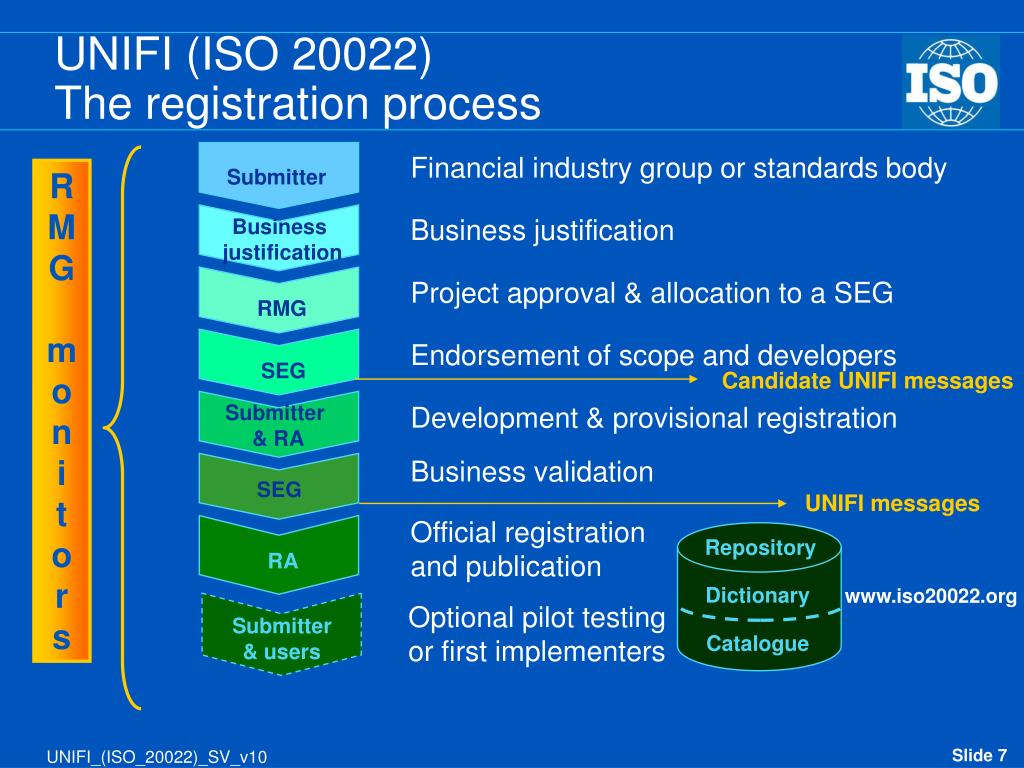 UNIFI (ISO 20022)
The registration process

ISO

R
M
G

m
o
n
i
t
o
r
s

Submitter
Business justification
RMG
SEG
Submitter & RA
SEG
RA
Submitter & users

Financial industry group or standards body
Business justification
Project approval & allocation to a SEG
Endorsement of scope and developers
Candidate UNIFI messages
Development & provisional registration
Business validation
UNIFI messages
Official registration and publication
Optional pilot testing or first implementers

Repository
Dictionary
Catalogue
www.iso20022.org

UNIFI_(ISO_20022)_SV_v10
Slide 7